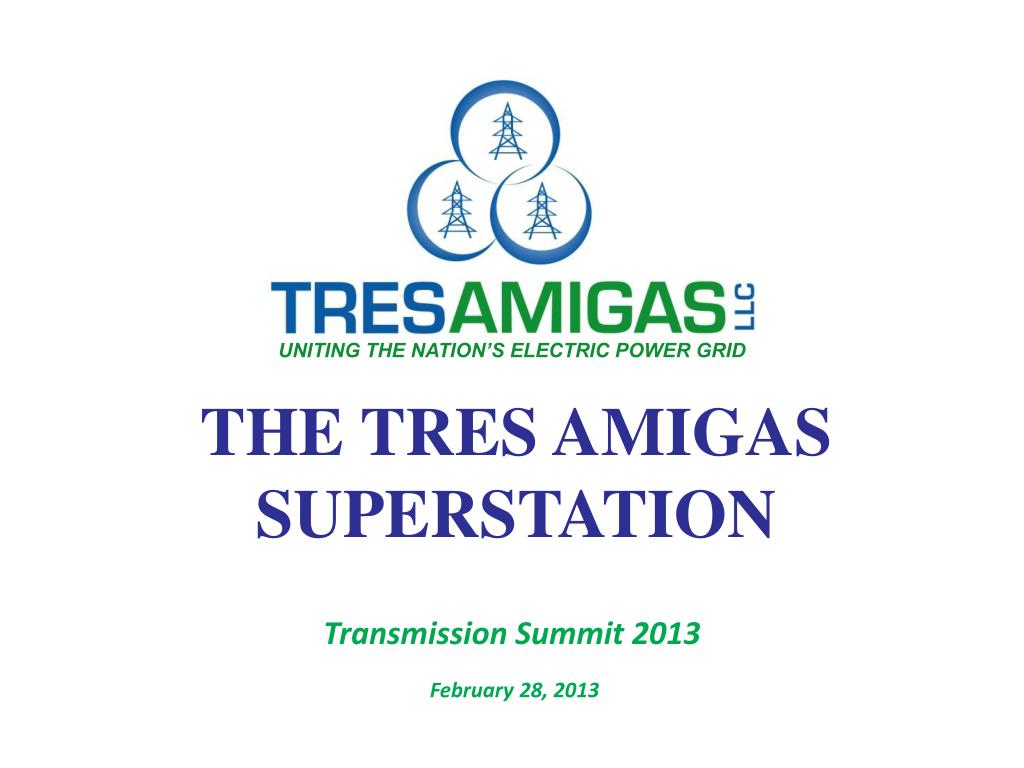 TRESAMIGAS LLC
UNITING THE NATION'S ELECTRIC POWER GRID

THE TRES AMIGAS SUPERSTATION

Transmission Summit 2013

February 28, 2013